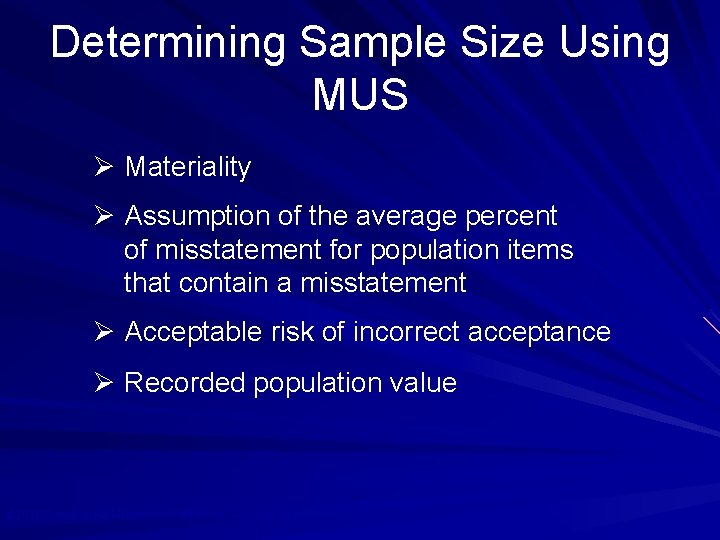 Determining Sample Size Using MUS

➢ Materiality

➢ Assumption of the average percent of misstatement for population items that contain a misstatement

➢ Acceptable risk of incorrect acceptance

➢ Recorded population value